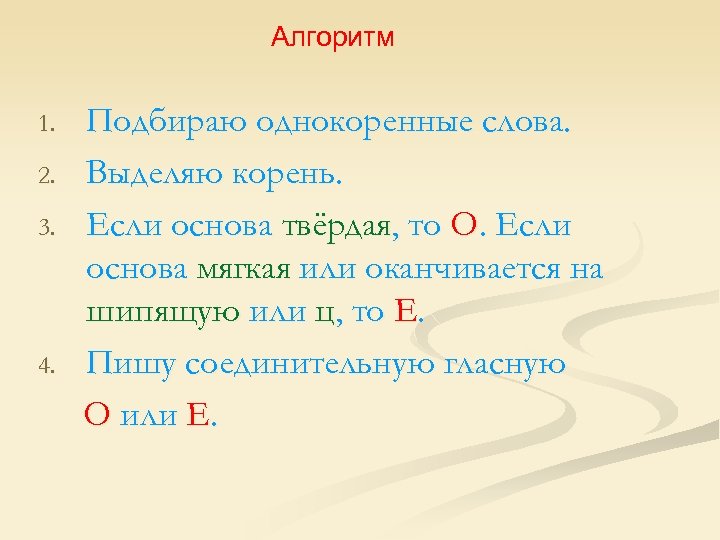 Алгоритм

1. Подбираю однокоренные слова.
2. Выделяю корень.
3. Если основа твёрдая, то О. Если основа мягкая или оканчивается на шипящую или ц, то Е.
4. Пишу соединительную гласную О или Е.